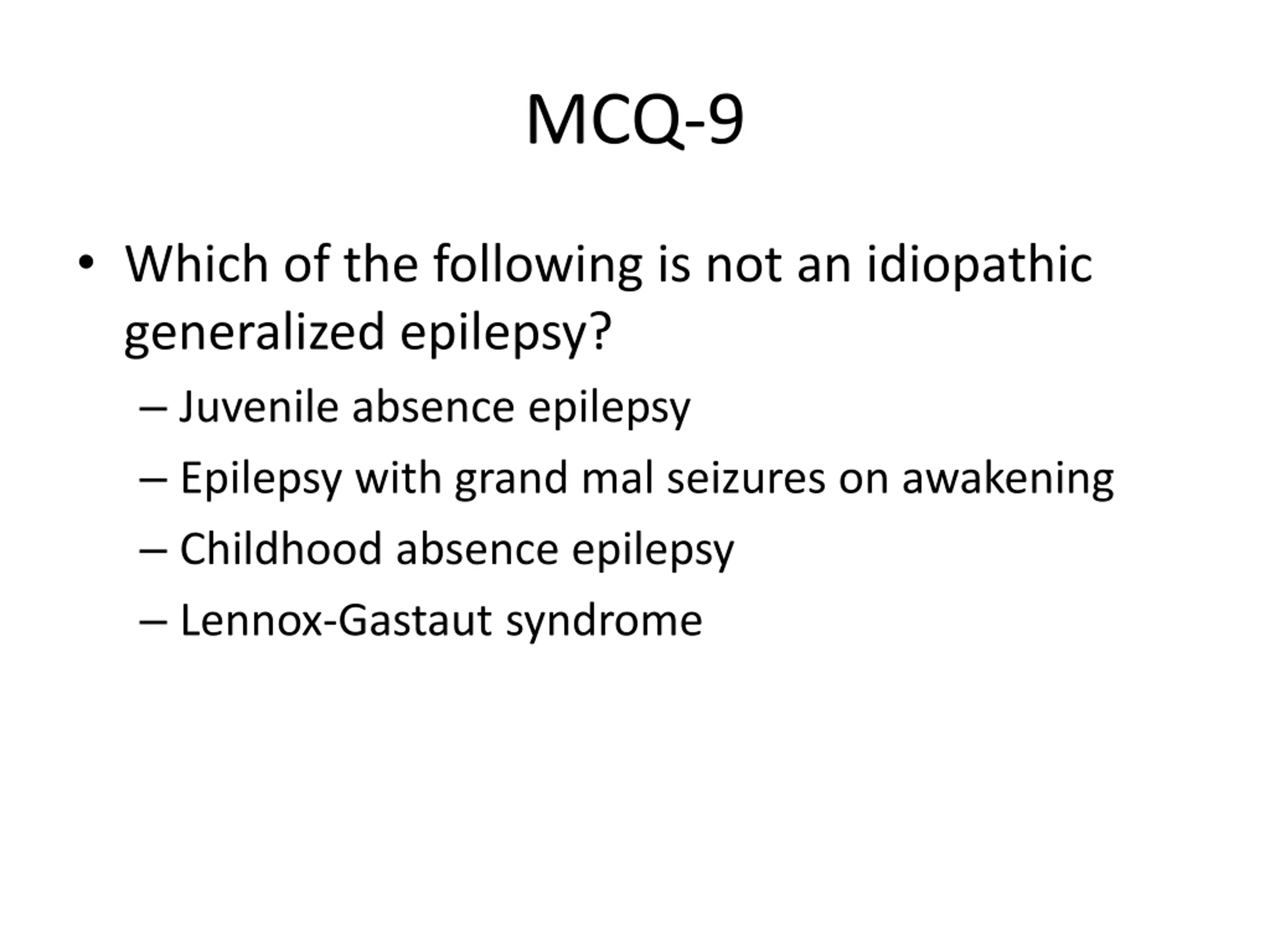 MCQ-9

• Which of the following is not an idiopathic generalized epilepsy?

– Juvenile absence epilepsy

– Epilepsy with grand mal seizures on awakening

– Childhood absence epilepsy

– Lennox-Gastaut syndrome